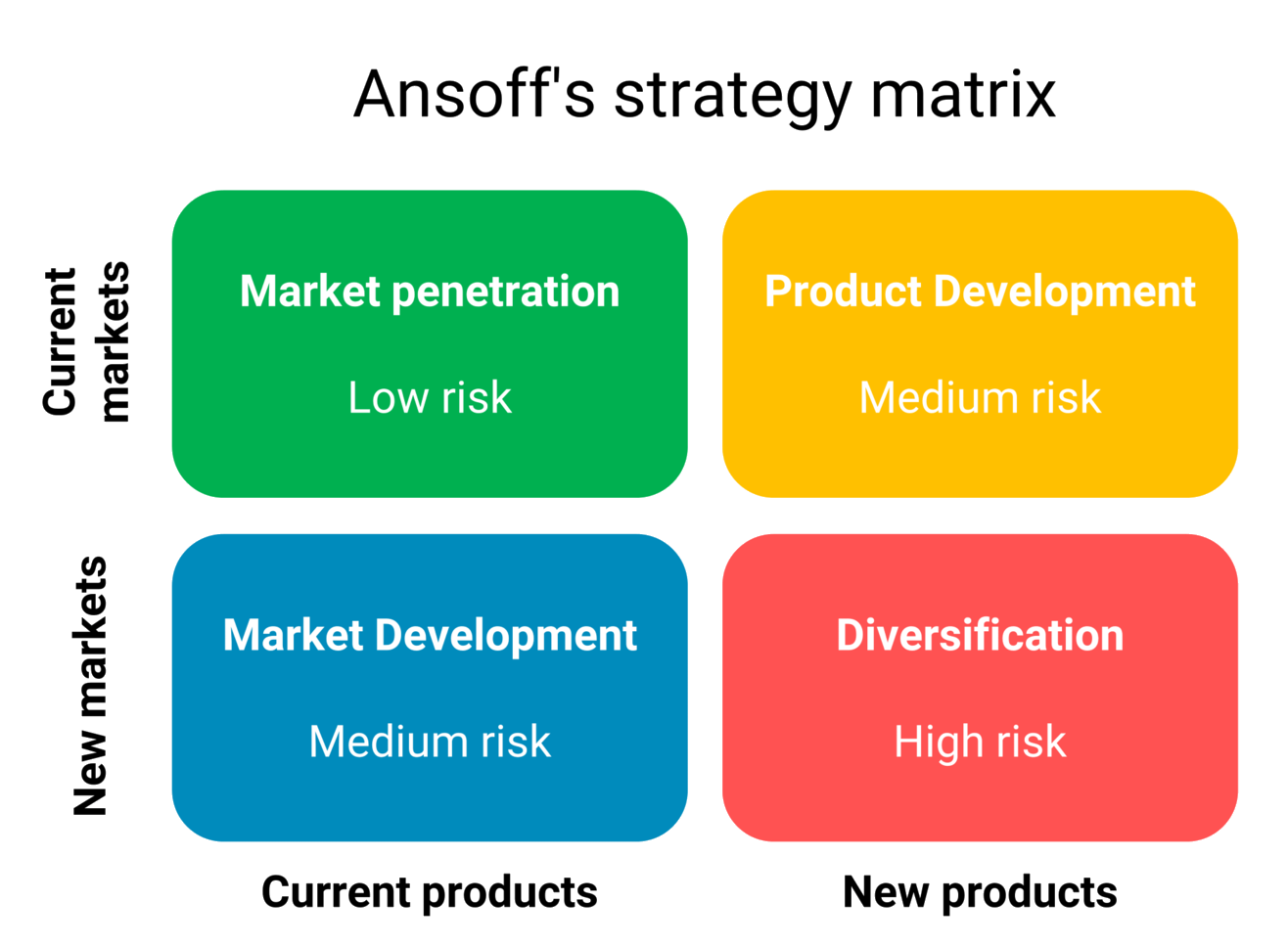 Ansoff's strategy matrix

Current markets

Market penetration

Low risk

Product Development

Medium risk

New markets

Market Development

Medium risk

Diversification

High risk

Current products

New products